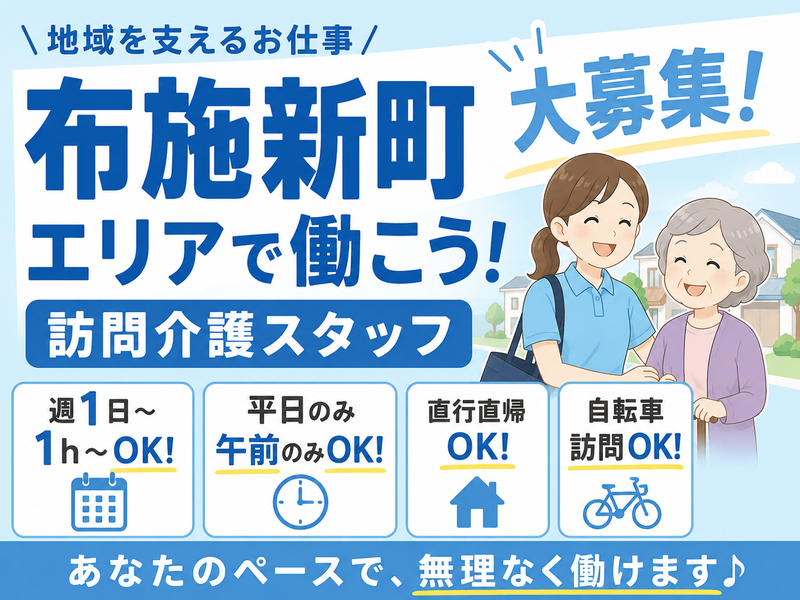 \ 地域を支えるお仕事 /

布施新町
エリアで働こう!

大募集!

訪問介護スタッフ

週1日～
1h～OK!

平日のみ
午前のみOK!

直行直帰
OK!

自転車
訪問OK!

あなたのペースで、無理なく働けます♪